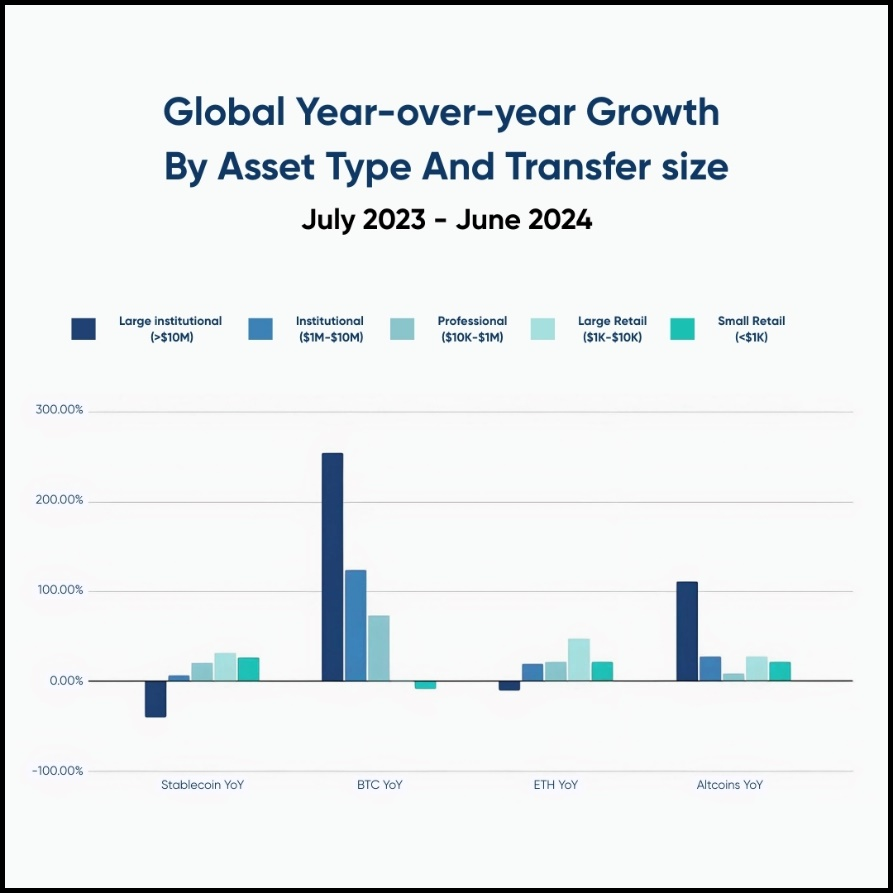 Global Year-over-year Growth By Asset Type And Transfer size

July 2023 - June 2024

Large institutional (>$10M)
Institutional ($1M-$10M)
Professional ($10K-$1M)
Large Retail ($1K-$10K)
Small Retail (<$1K)

300.00%
200.00%
100.00%
0.00%
-100.00%

Stablecoin YoY
BTC YoY
ETH YoY
Altcoins YoY